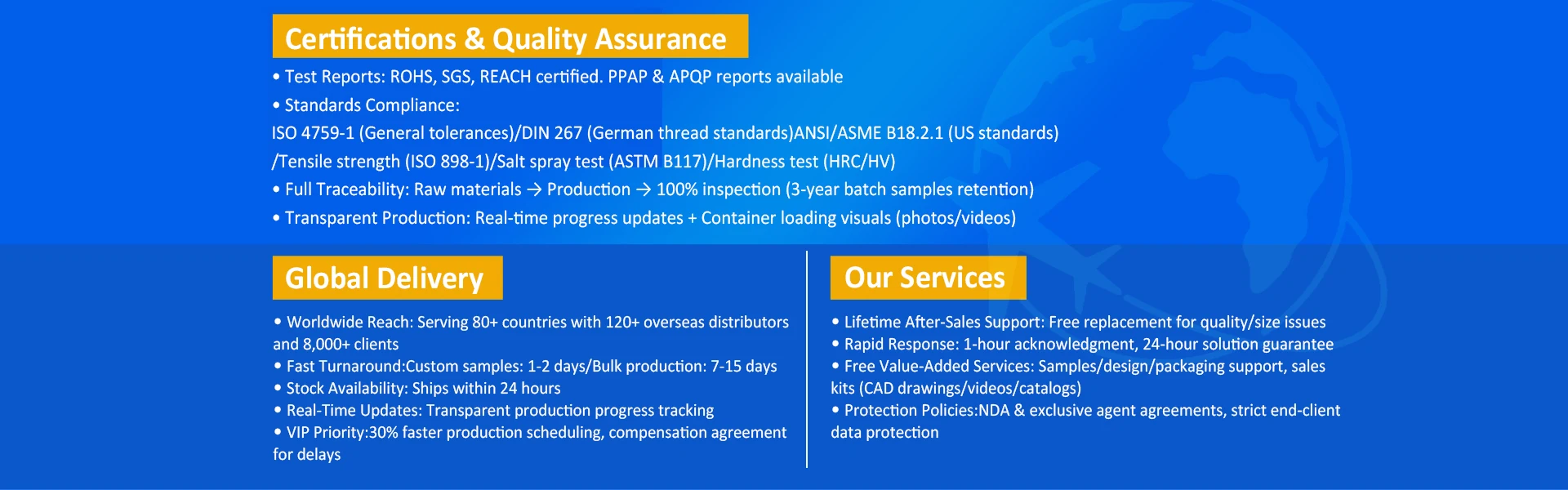 Certifications & Quality Assurance

• Test Reports: ROHS, SGS, REACH certified. PPAP & APQP reports available

• Standards Compliance:
ISO 4759-1 (General tolerances)/DIN 267 (German thread standards)ANSI/ASME B18.2.1 (US standards) /Tensile strength (ISO 898-1)/Salt spray test (ASTM B117)/Hardness test (HRC/HV)

• Full Traceability: Raw materials → Production → 100% inspection (3-year batch samples retention)

• Transparent Production: Real-time progress updates + Container loading visuals (photos/videos)

Global Delivery

• Worldwide Reach: Serving 80+ countries with 120+ overseas distributors and 8,000+ clients
• Fast Turnaround:Custom samples: 1-2 days/Bulk production: 7-15 days
• Stock Availability: Ships within 24 hours
• Real-Time Updates: Transparent production progress tracking
• VIP Priority:30% faster production scheduling, compensation agreement for delays

Our Services

• Lifetime After-Sales Support: Free replacement for quality/size issues
• Rapid Response: 1-hour acknowledgment, 24-hour solution guarantee
• Free Value-Added Services: Samples/design/packaging support, sales kits (CAD drawings/videos/catalogs)
• Protection Policies:NDA & exclusive agent agreements, strict end-client data protection